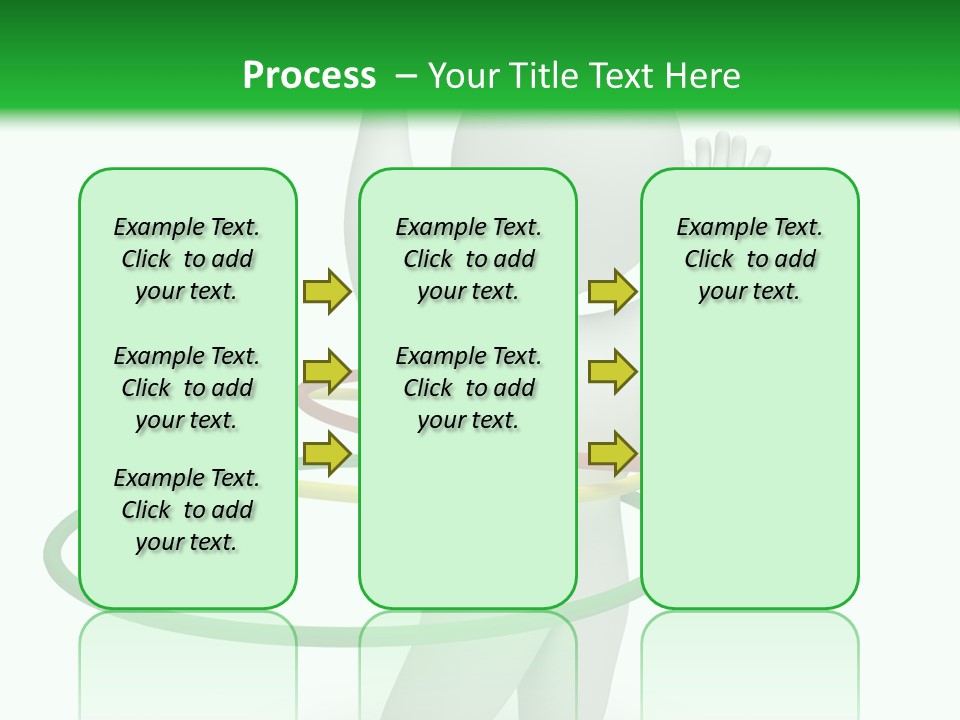 Process – Your Title Text Here

Example Text. Click to add your text.

Example Text. Click to add your text.

Example Text. Click to add your text.

Example Text. Click to add your text.

Example Text. Click to add your text.

Example Text. Click to add your text.